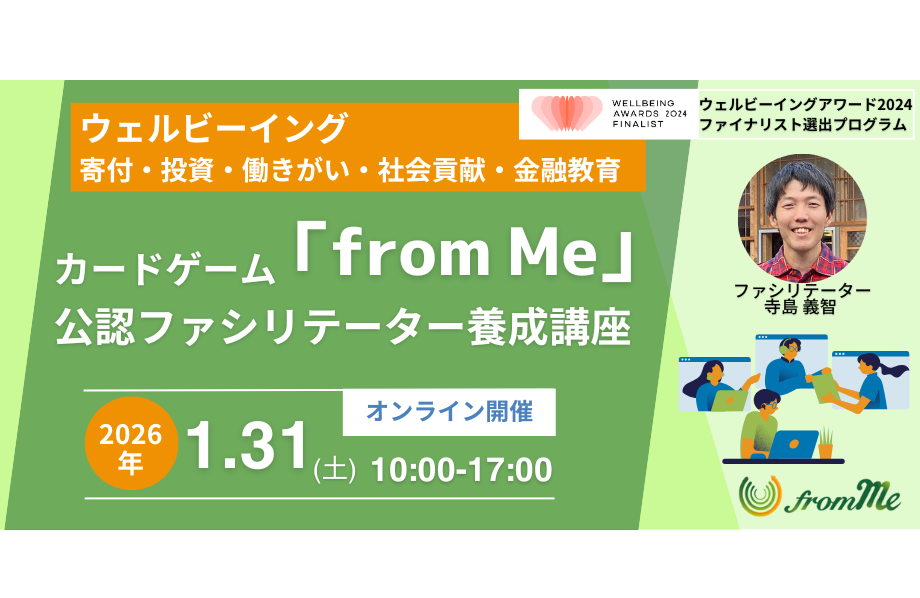 ウェルビーイング
寄付・投資・働きがい・社会貢献・金融教育

WELLBEING AWARDS 2024 FINALIST

ウェルビーイングアワード2024
ファイナリスト選出プログラム

カードゲーム「from Me」
公認ファシリテーター養成講座

ファシリテーター
寺島 義智

オンライン開催

2026年 1.31(土) 10:00-17:00

fromMe